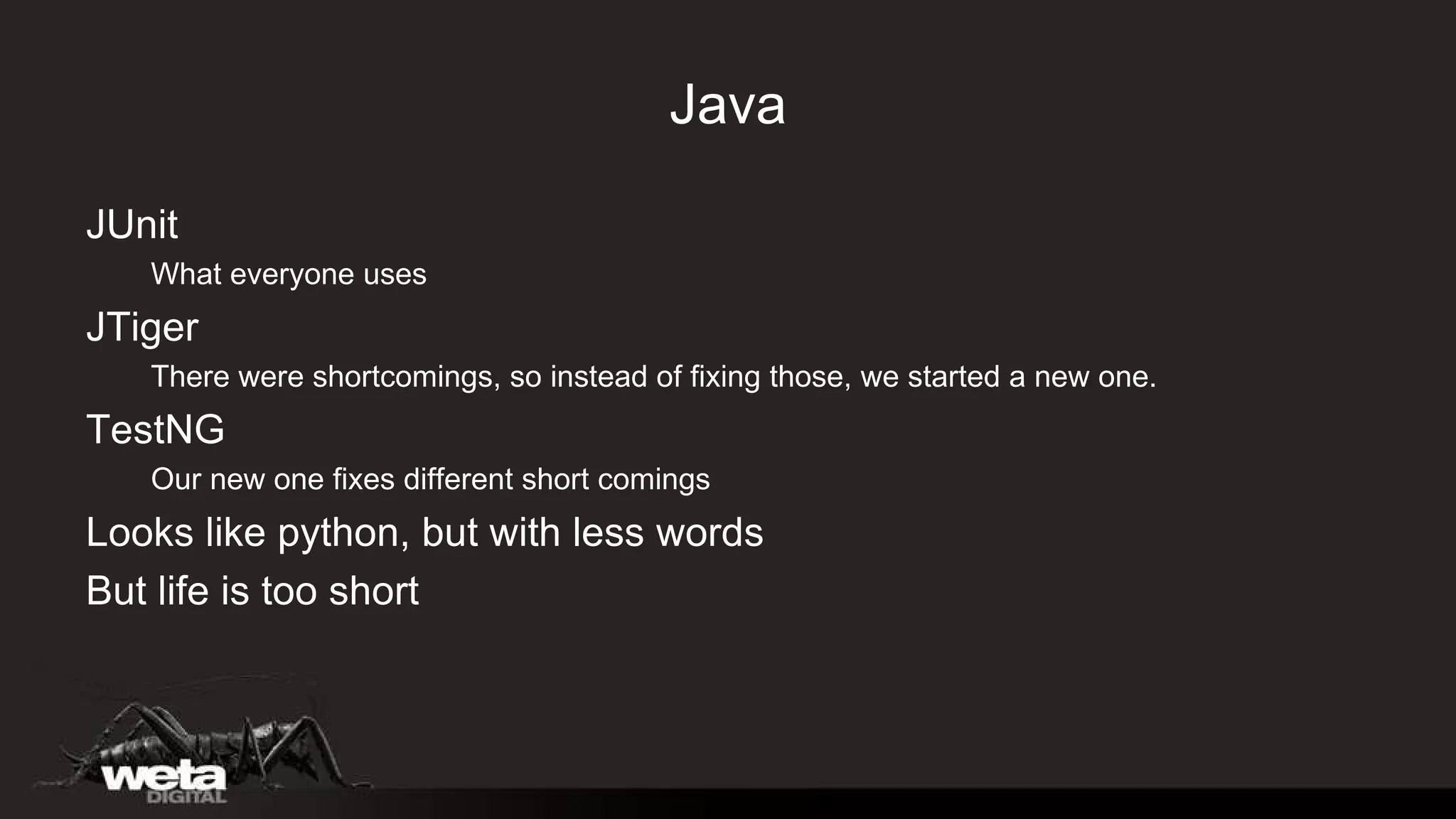 Java

JUnit

What everyone uses

JTiger

There were shortcomings, so instead of fixing those, we started a new one.

TestNG

Our new one fixes different short comings

Looks like python, but with less words

But life is too short

weta
DIGITAL